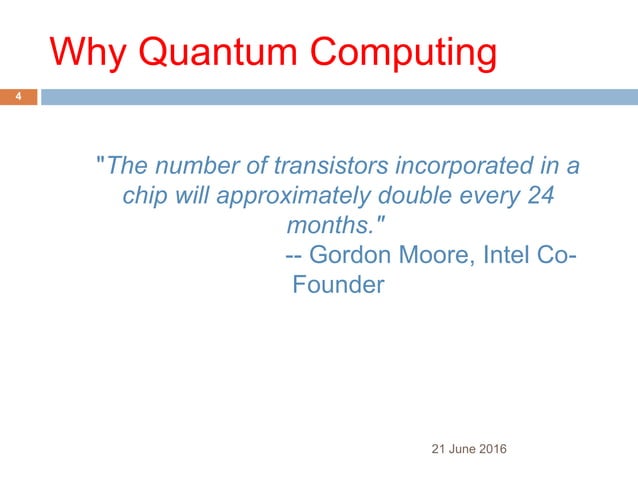 Why Quantum Computing

4

"The number of transistors incorporated in a chip will approximately double every 24 months."
-- Gordon Moore, Intel Co-Founder

21 June 2016